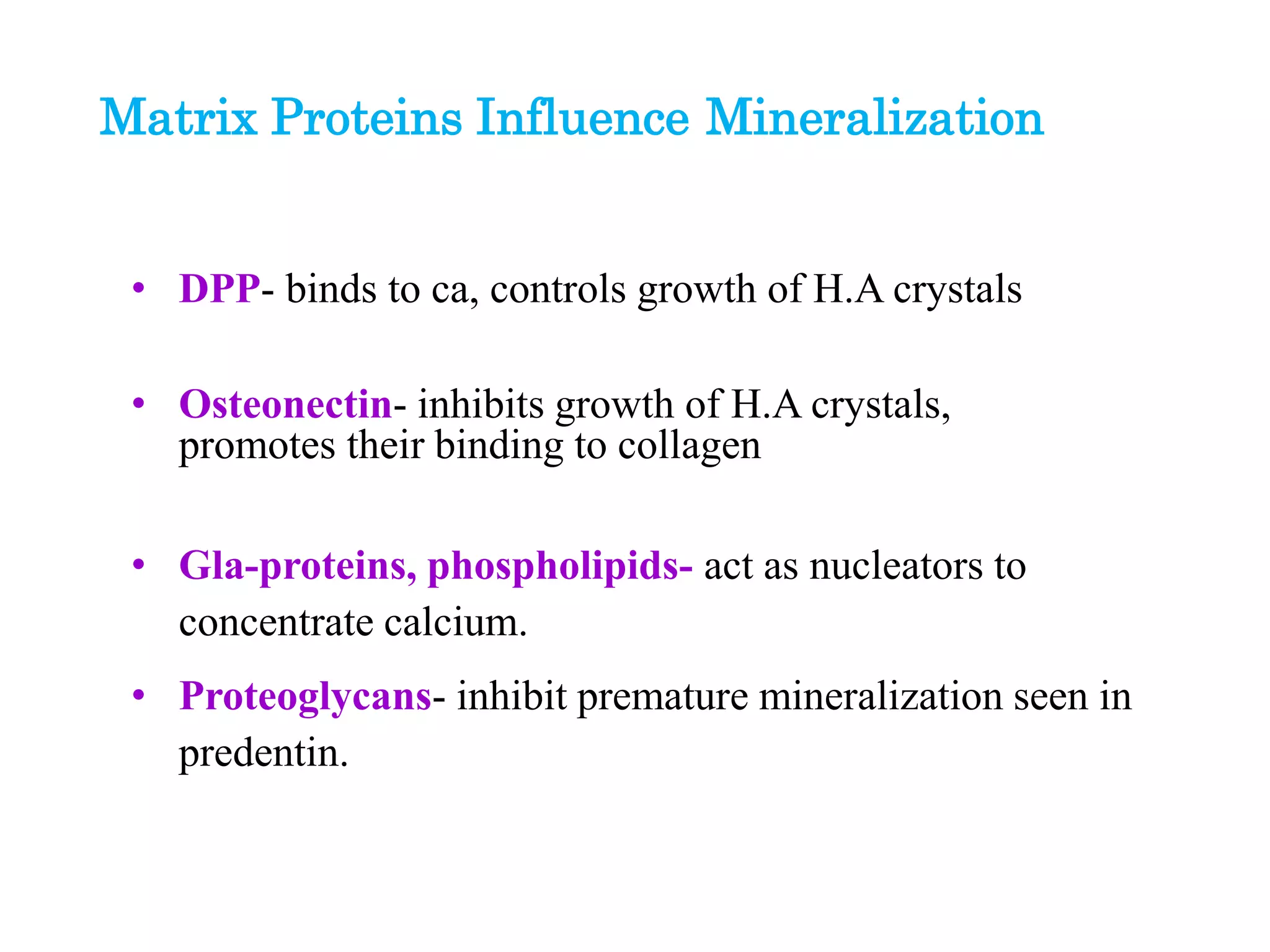 Matrix Proteins Influence Mineralization

• DPP- binds to ca, controls growth of H.A crystals

• Osteonectin- inhibits growth of H.A crystals, promotes their binding to collagen

• Gla-proteins, phospholipids- act as nucleators to concentrate calcium.

• Proteoglycans- inhibit premature mineralization seen in predentin.